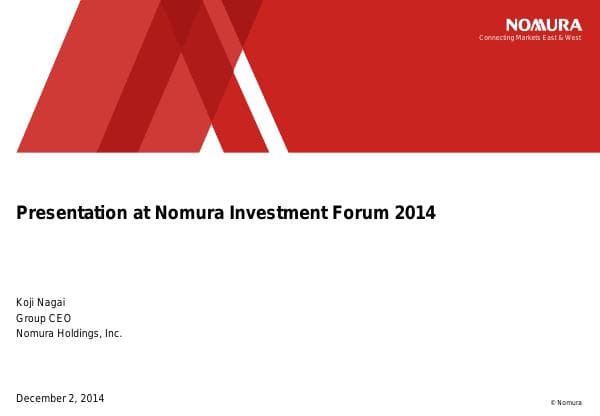 NOMURA
Connecting Markets East & West

Presentation at Nomura Investment Forum 2014

Koji Nagai
Group CEO
Nomura Holdings, Inc.

December 2, 2014

© Nomura